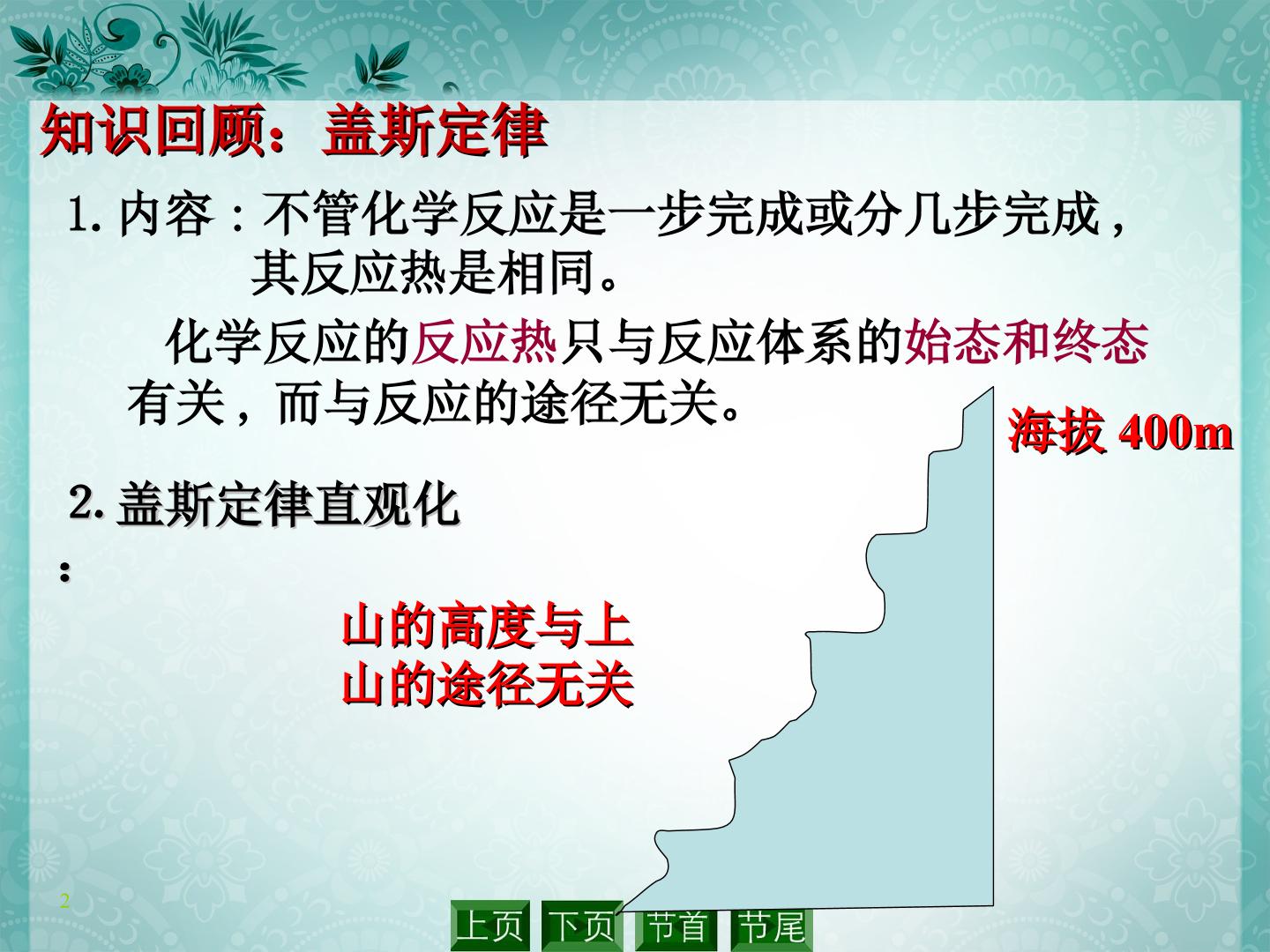 知识回顾：盖斯定律

1. 内容：不管化学反应是一步完成或分几步完成，其反应热是相同。

化学反应的反应热只与反应体系的始态和终态有关，而与反应的途径无关。

海拔 400m

2. 盖斯定律直观化：

山的高度与上山的途径无关

2

上页 下页 节首 节尾